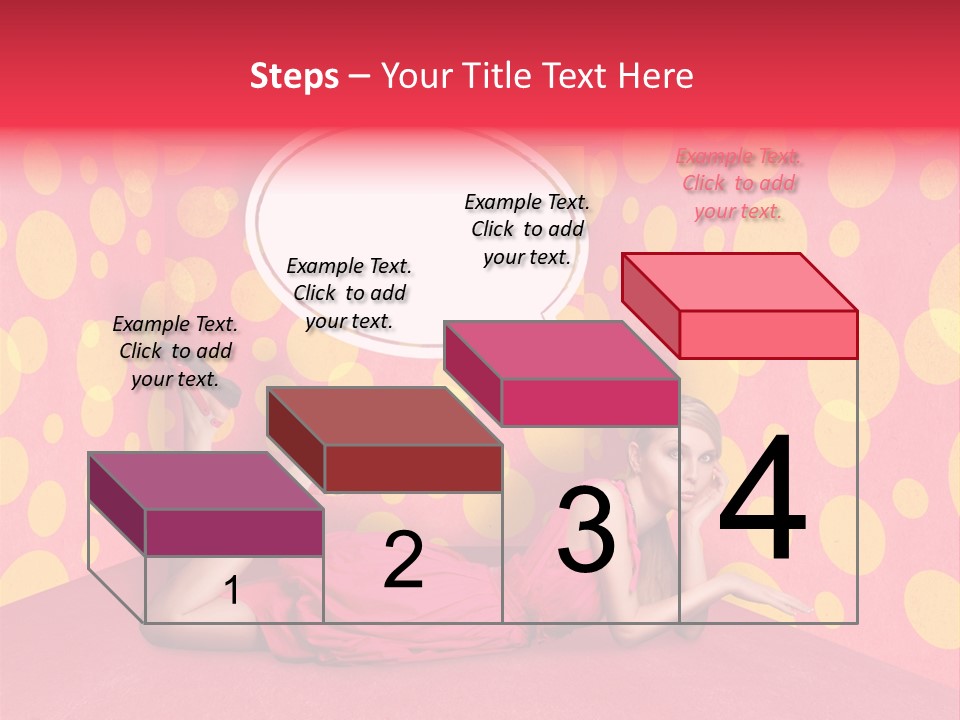 Steps – Your Title Text Here

Example Text. Click to add your text.

Example Text. Click to add your text.

Example Text. Click to add your text.

Example Text. Click to add your text.

1

2

3

4